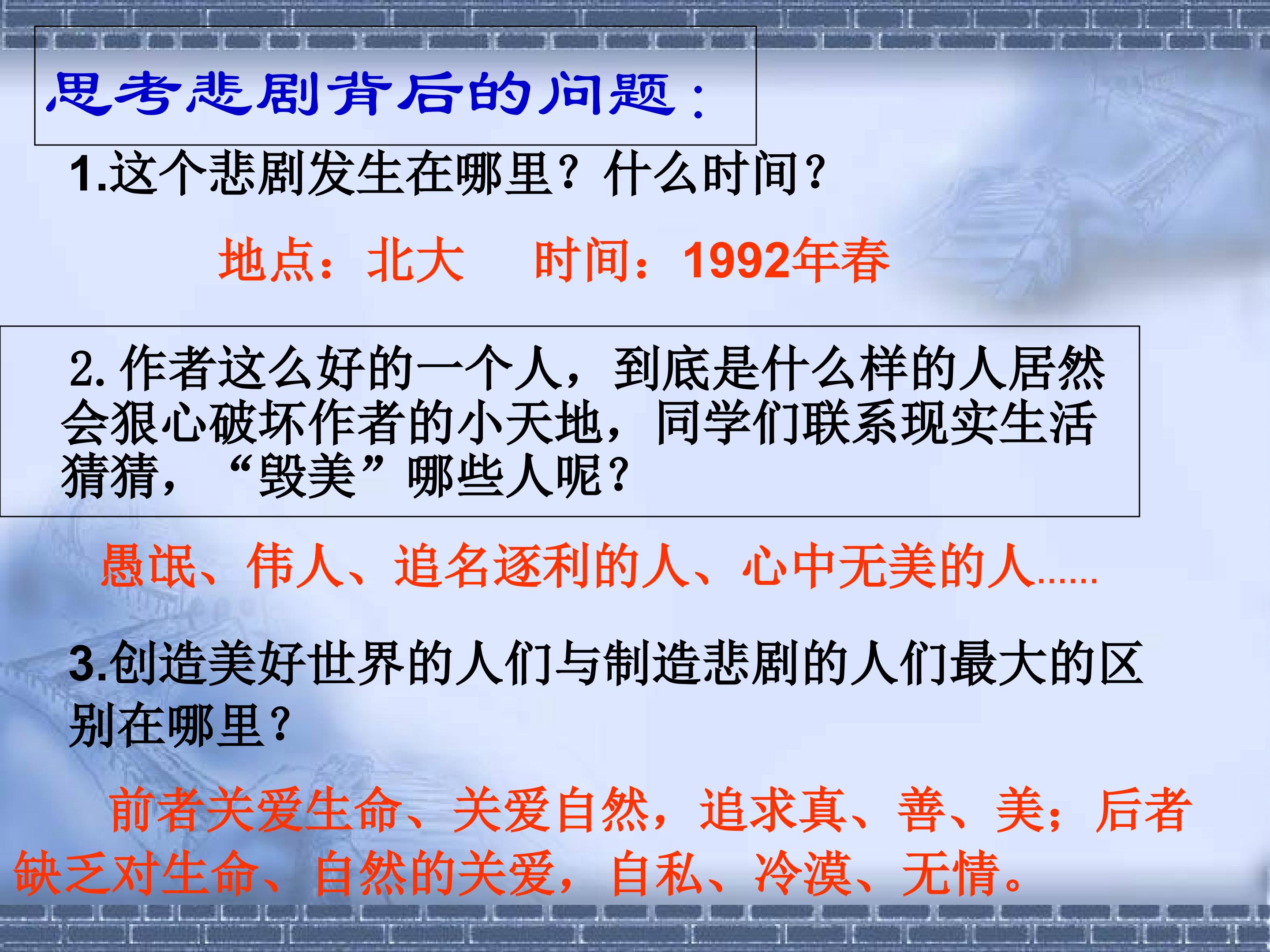 思考悲剧背后的问题：

1.这个悲剧发生在哪里？什么时间？

地点：北大　时间：1992年春

2. 作者这么好的一个人，到底是什么样的人居然会狠心破坏作者的小天地，同学们联系现实生活猜猜，“毁美”哪些人呢？

愚氓、伟人、追名逐利的人、心中无美的人……

3.创造美好世界的人们与制造悲剧的人们最大的区别在哪里？

前者关爱生命、关爱自然，追求真、善、美；后者缺乏对生命、自然的关爱，自私、冷漠、无情。